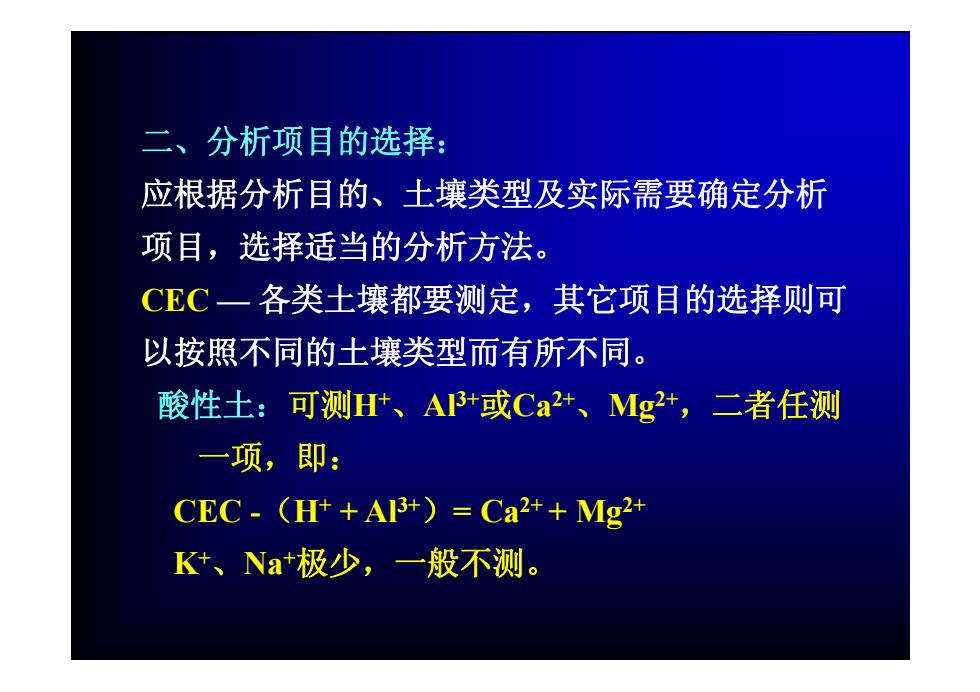 二、分析项目的选择：
应根据分析目的、土壤类型及实际需要确定分析项目，选择适当的分析方法。

CEC — 各类土壤都要测定，其它项目的选择则可以按照不同的土壤类型而有所不同。

酸性土：可测$H^+$、$Al^{3+}$或$Ca^{2+}$、$Mg^{2+}$，二者任测一项，即：

CEC -（$H^+ + Al^{3+}$）= $Ca^{2+} + Mg^{2+}$

$K^+$、$Na^+$极少，一般不测。